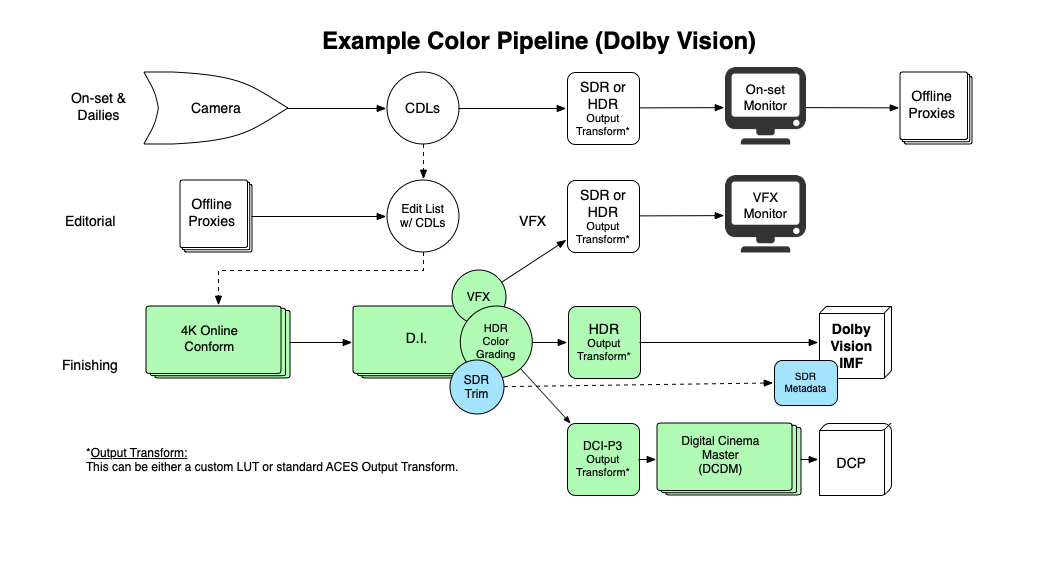 Example Color Pipeline (Dolby Vision)

On-set & Dailies

Camera

CDLs

SDR or HDR Output Transform*

On-set Monitor

Offline Proxies

Editorial

Offline Proxies

Edit List w/ CDLs

VFX

SDR or HDR Output Transform*

VFX Monitor

Finishing

4K Online Conform

D.I.

VFX

HDR Color Grading

SDR Trim

HDR Output Transform*

Dolby Vision IMF

SDR Metadata

DCI-P3 Output Transform*

Digital Cinema Master (DCDM)

DCP

*Output Transform:
This can be either a custom LUT or standard ACES Output Transform.